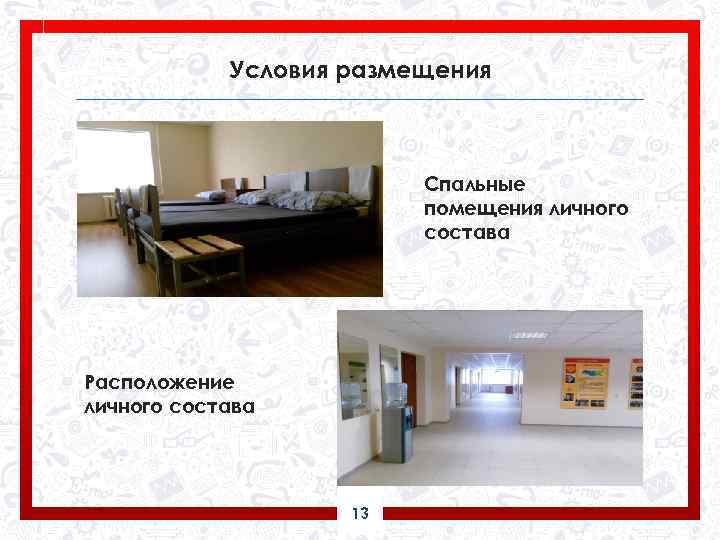 Условия размещения

Спальные помещения личного состава

Расположение личного состава

13